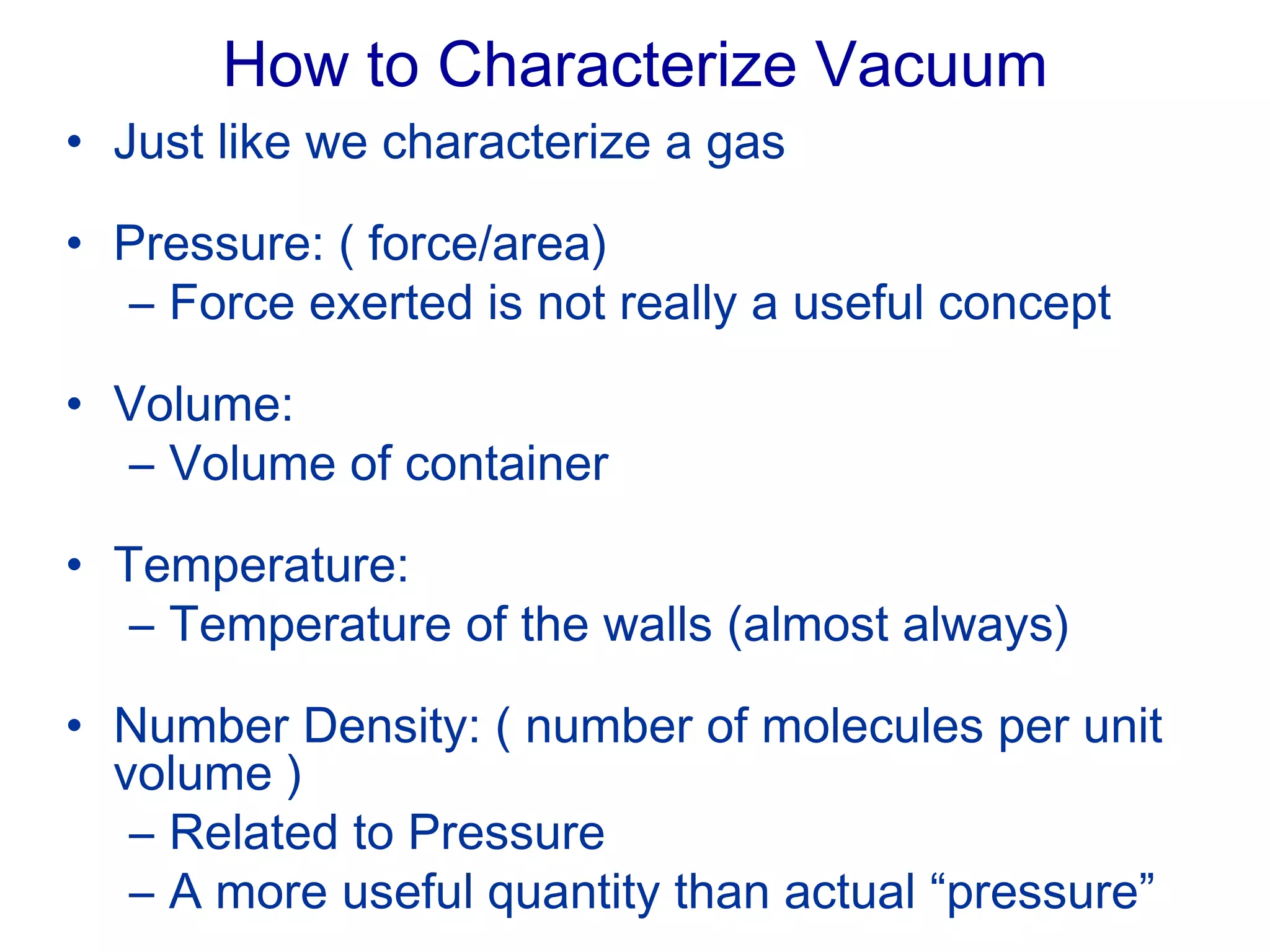 How to Characterize Vacuum

• Just like we characterize a gas

• Pressure: ( force/area)
– Force exerted is not really a useful concept

• Volume:
– Volume of container

• Temperature:
– Temperature of the walls (almost always)

• Number Density: ( number of molecules per unit volume )
– Related to Pressure
– A more useful quantity than actual “pressure”